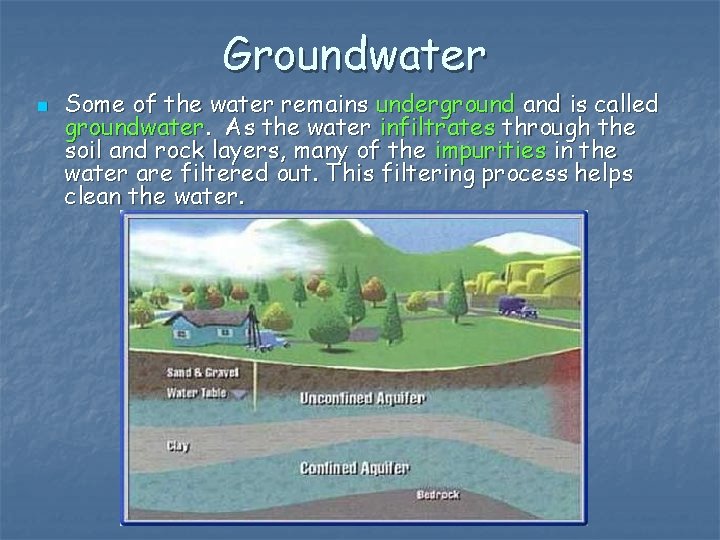 Groundwater

Some of the water remains underground and is called groundwater. As the water infiltrates through the soil and rock layers, many of the impurities in the water are filtered out. This filtering process helps clean the water.

Sand & Gravel
Water Table
Unconfined Aquifer
Clay
Confined Aquifer
Bedrock